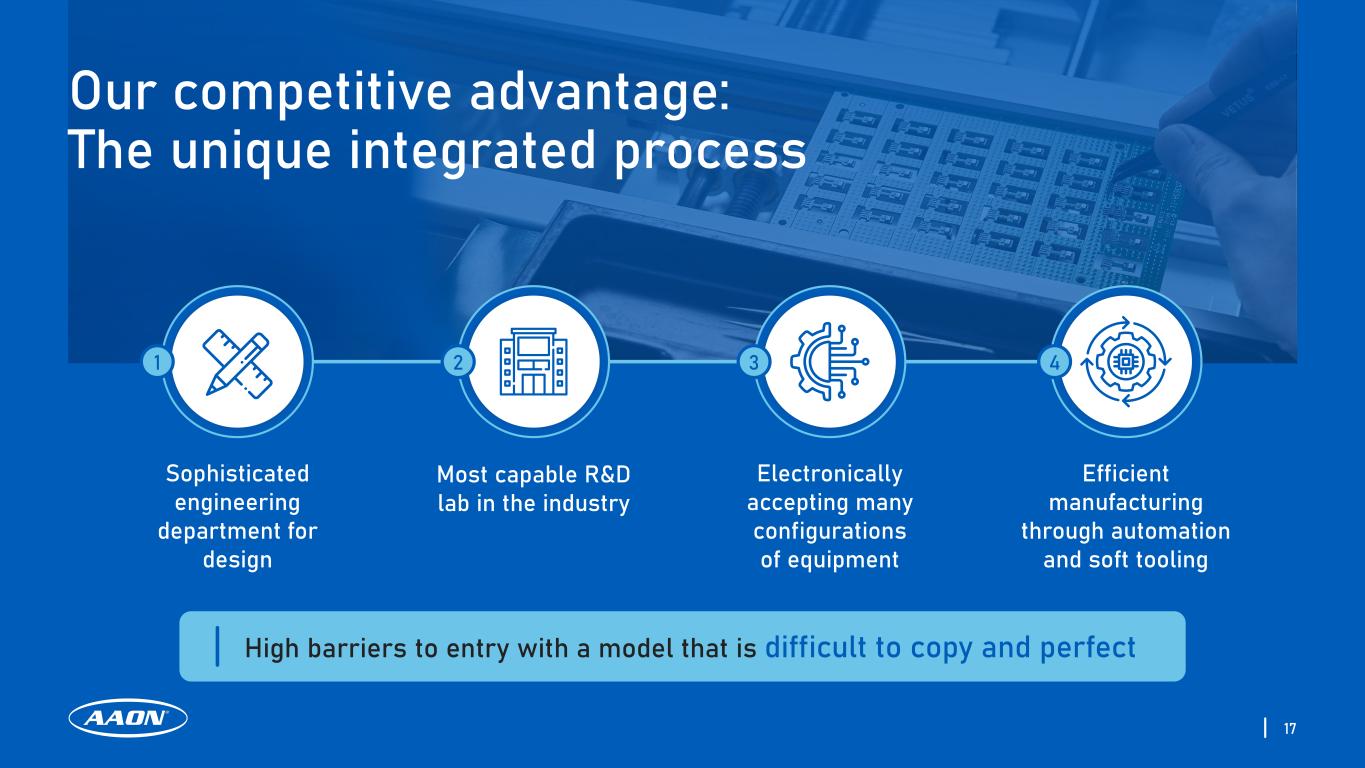 Our competitive advantage:
The unique integrated process

1

Sophisticated engineering department for design

2

Most capable R&D lab in the industry

3

Electronically accepting many configurations of equipment

4

Efficient manufacturing through automation and soft tooling

High barriers to entry with a model that is difficult to copy and perfect

AAON

17